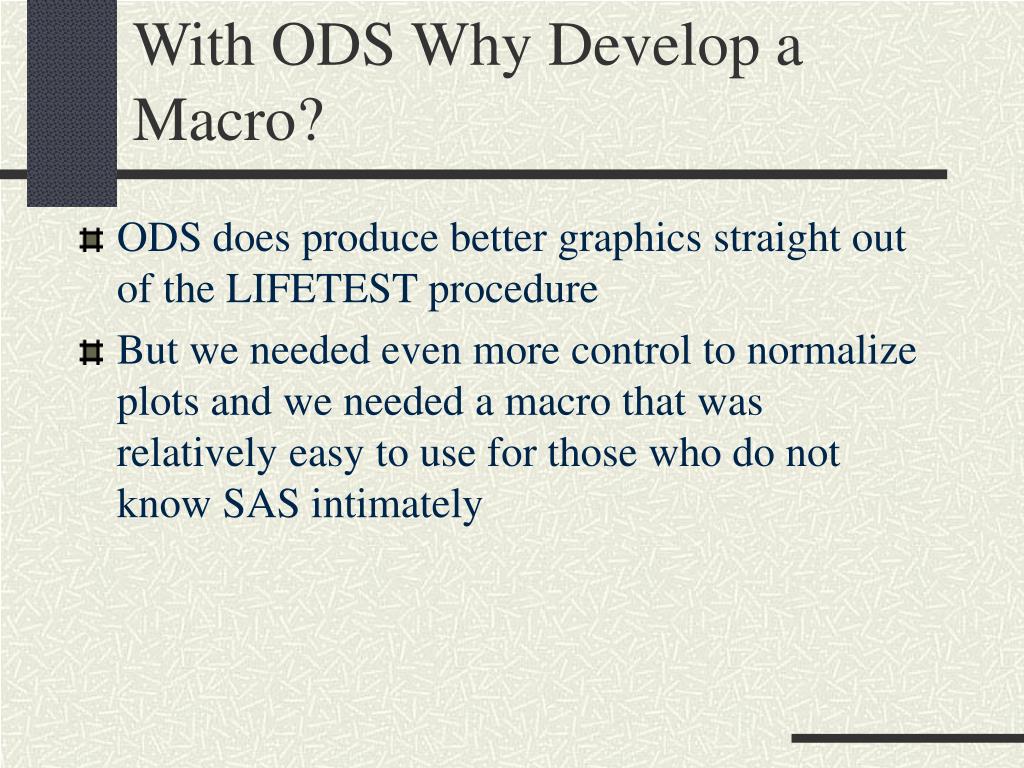 With ODS Why Develop a Macro?

ODS does produce better graphics straight out of the LIFETEST procedure

But we needed even more control to normalize plots and we needed a macro that was relatively easy to use for those who do not know SAS intimately